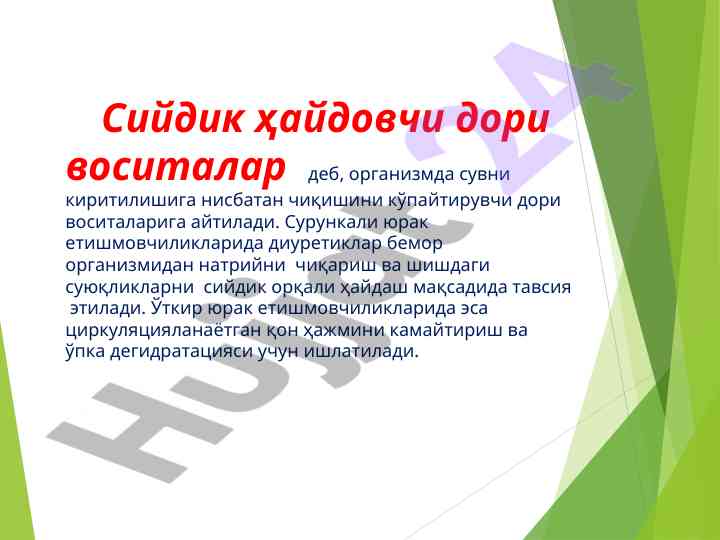 Сийдик ҳайдовчи дори воситалар деб, организмда сувни киритилишига нисбатан чиқишини кўпайтирувчи дори воситаларига айтилади. Сурункали юрак етишмовчиликларида диуретиклар бемор организмидан натрийни чиқариш ва шишдаги суюқликларни сийдик орқали ҳайдаш мақсадида тавсия этилади. Ўткир юрак етишмовчиликларида эса циркуляцияланаётган қон ҳажмини камайтириш ва ўпка дегидратацияси учун ишлатилади.

Hujjat 24